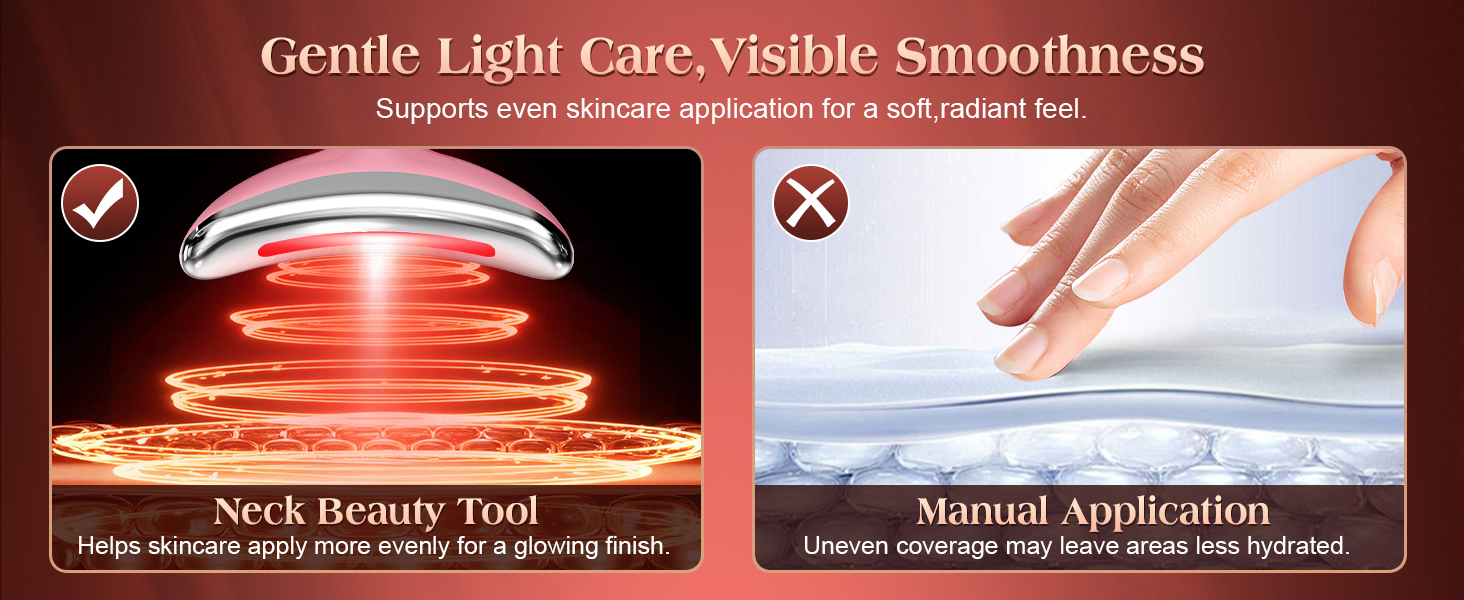 Gentle Light Care,Visible Smoothness
Supports even skincare application for a soft,radiant feel.

Neck Beauty Tool
Helps skincare apply more evenly for a glowing finish.

Manual Application
Uneven coverage may leave areas less hydrated.